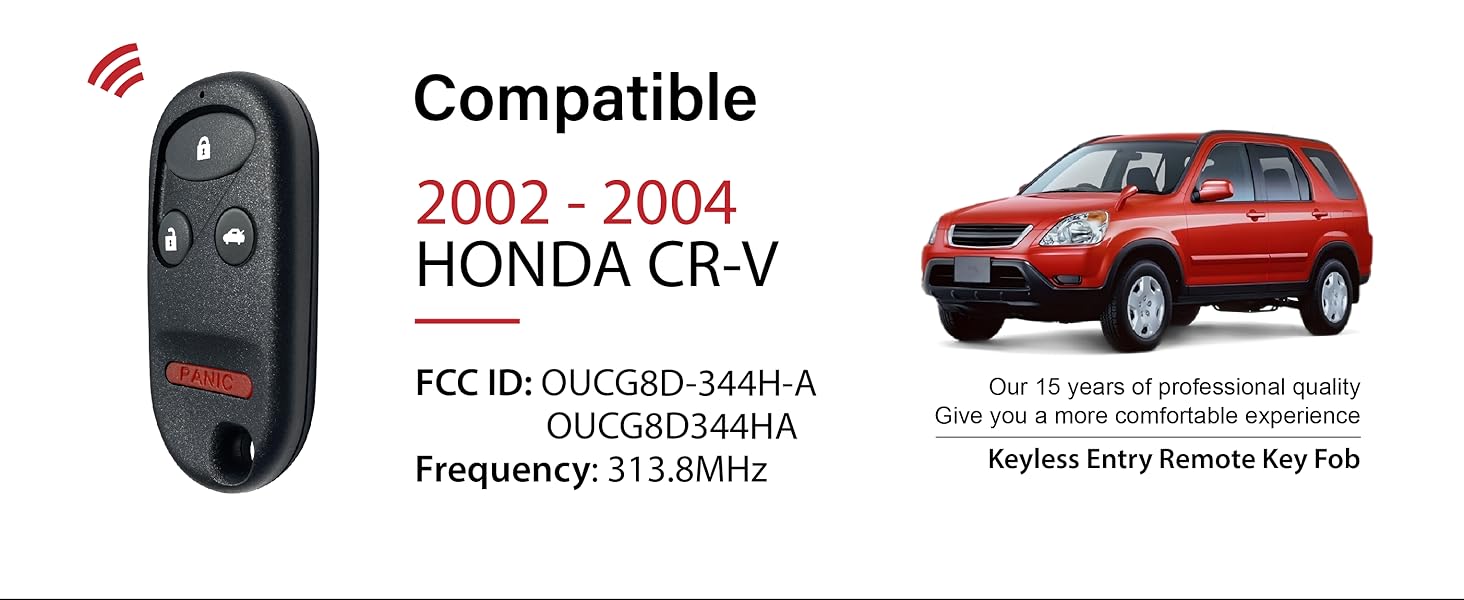 PANIC

Compatible

2002 - 2004
HONDA CR-V

FCC ID: OUCG8D-344H-A
OUCG8D344HA
Frequency: 313.8MHz

Our 15 years of professional quality
Give you a more comfortable experience

Keyless Entry Remote Key Fob